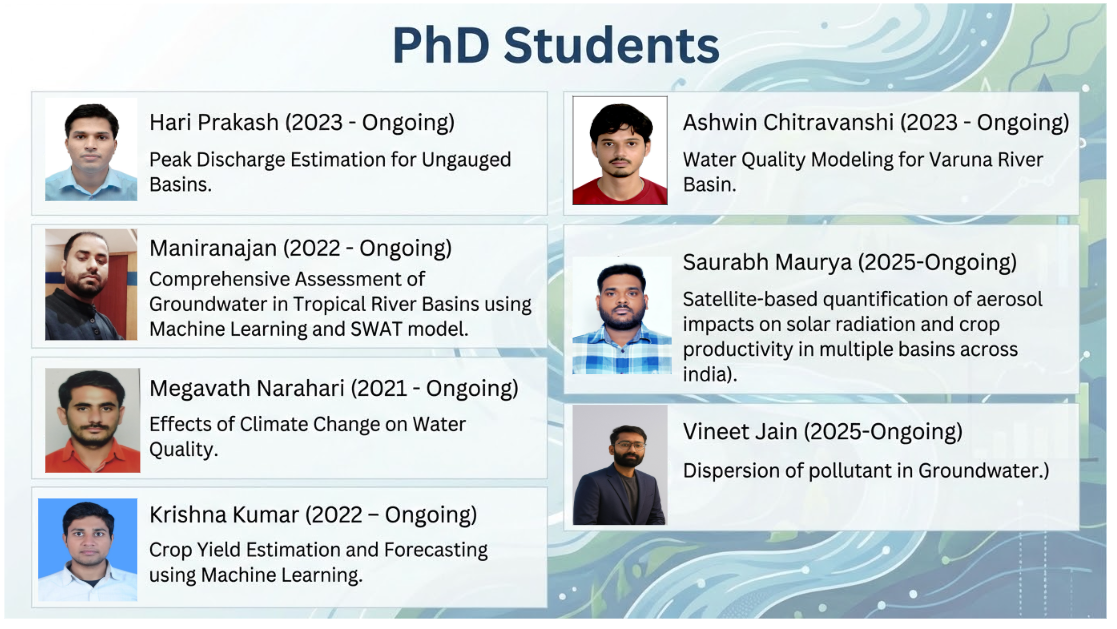 PhD Students

Hari Prakash (2023 - Ongoing)
Peak Discharge Estimation for Ungauged Basins.

Maniranajan (2022 - Ongoing)
Comprehensive Assessment of Groundwater in Tropical River Basins using Machine Learning and SWAT model.

Megavath Narahari (2021 - Ongoing)
Effects of Climate Change on Water Quality.

Krishna Kumar (2022 – Ongoing)
Crop Yield Estimation and Forecasting using Machine Learning.

Ashwin Chitravanshi (2023 - Ongoing)
Water Quality Modeling for Varuna River Basin.

Saurabh Maurya (2025-Ongoing)
Satellite-based quantification of aerosol impacts on solar radiation and crop productivity in multiple basins across india).

Vineet Jain (2025-Ongoing)
Dispersion of pollutant in Groundwater.)